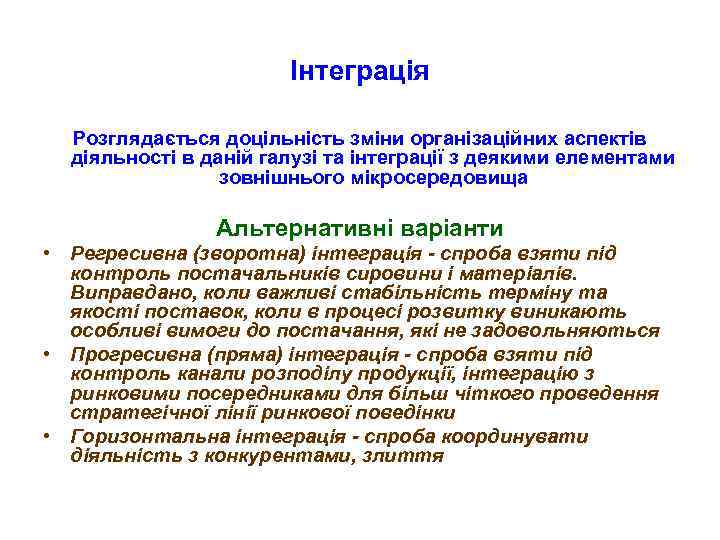 Інтеграція

Розглядається доцільність зміни організаційних аспектів діяльності в даній галузі та інтеграції з деякими елементами зовнішнього мікросередовища

Альтернативні варіанти

• Регресивна (зворотна) інтеграція - спроба взяти під контроль постачальників сировини і матеріалів. Виправдано, коли важливі стабільність терміну та якості поставок, коли в процесі розвитку виникають особливі вимоги до постачання, які не задовольняються
• Прогресивна (пряма) інтеграція - спроба взяти під контроль канали розподілу продукції, інтеграцію з ринковими посередниками для більш чіткого проведення стратегічної лінії ринкової поведінки
• Горизонтальна інтеграція - спроба координувати діяльність з конкурентами, злиття